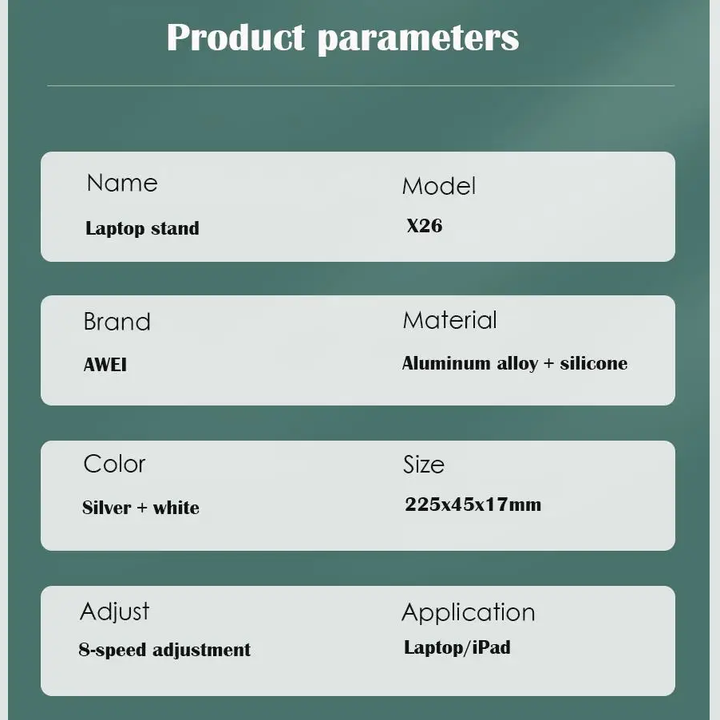 Product parameters

Name
Laptop stand

Model
X26

Brand
AWEI

Material
Aluminum alloy + silicone

Color
Silver + white

Size
225x45x17mm

Adjust
8-speed adjustment

Application
Laptop/iPad